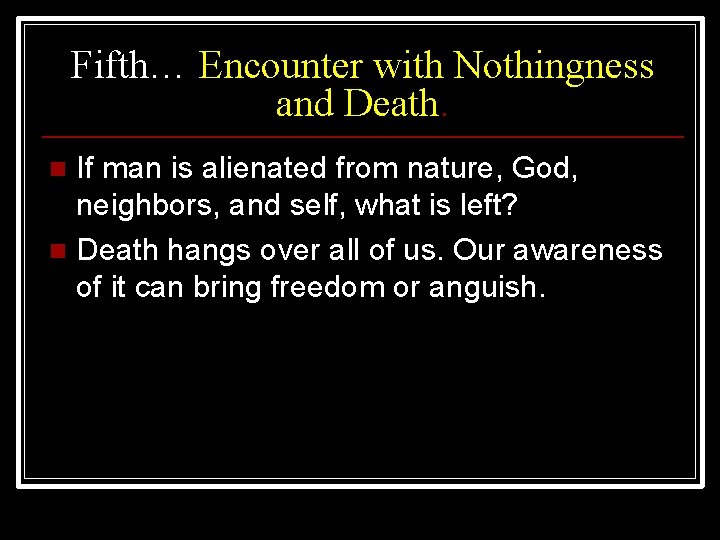 Fifth… Encounter with Nothingness and Death.

If man is alienated from nature, God, neighbors, and self, what is left?

Death hangs over all of us. Our awareness of it can bring freedom or anguish.